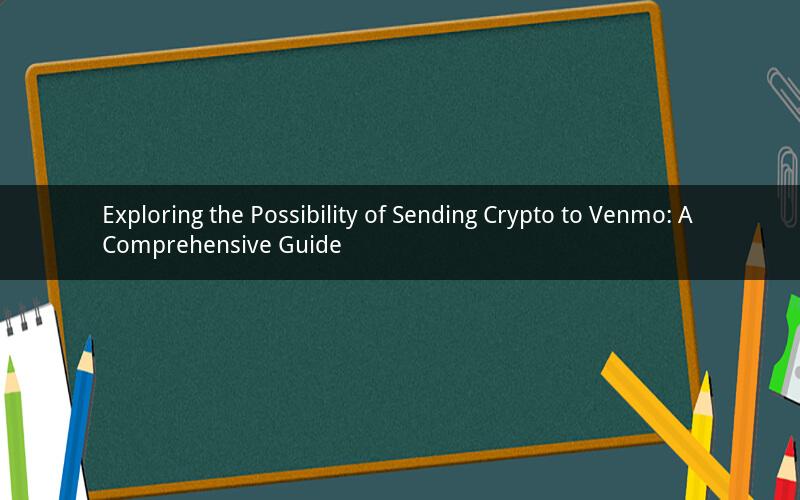 Exploring the Possibility of Sending Crypto to Venmo: A Comprehensive Guide